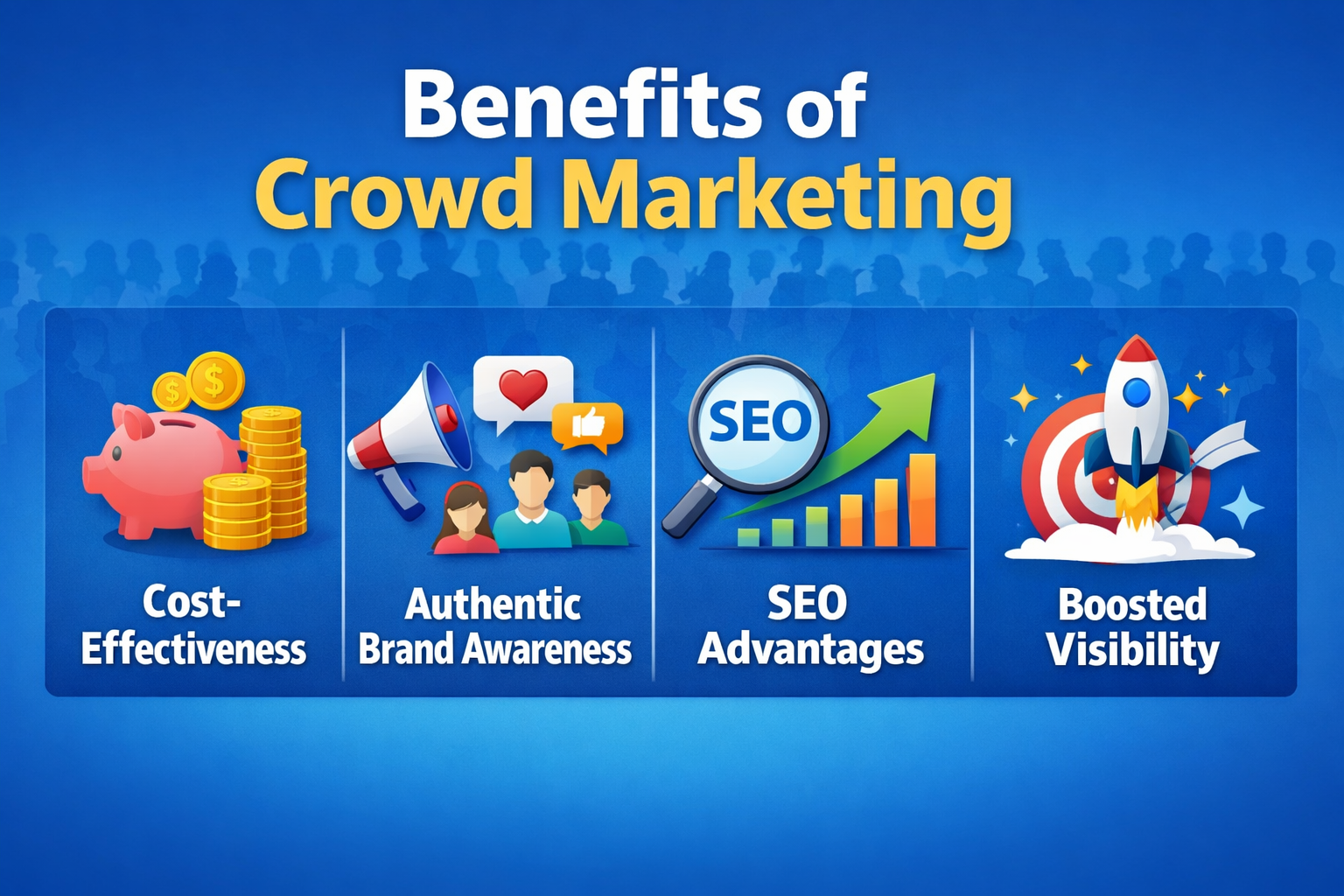 Benefits of
Crowd Marketing

$ $

Cost-Effectiveness

Authentic Brand Awareness

SEO

SEO Advantages

Boosted Visibility